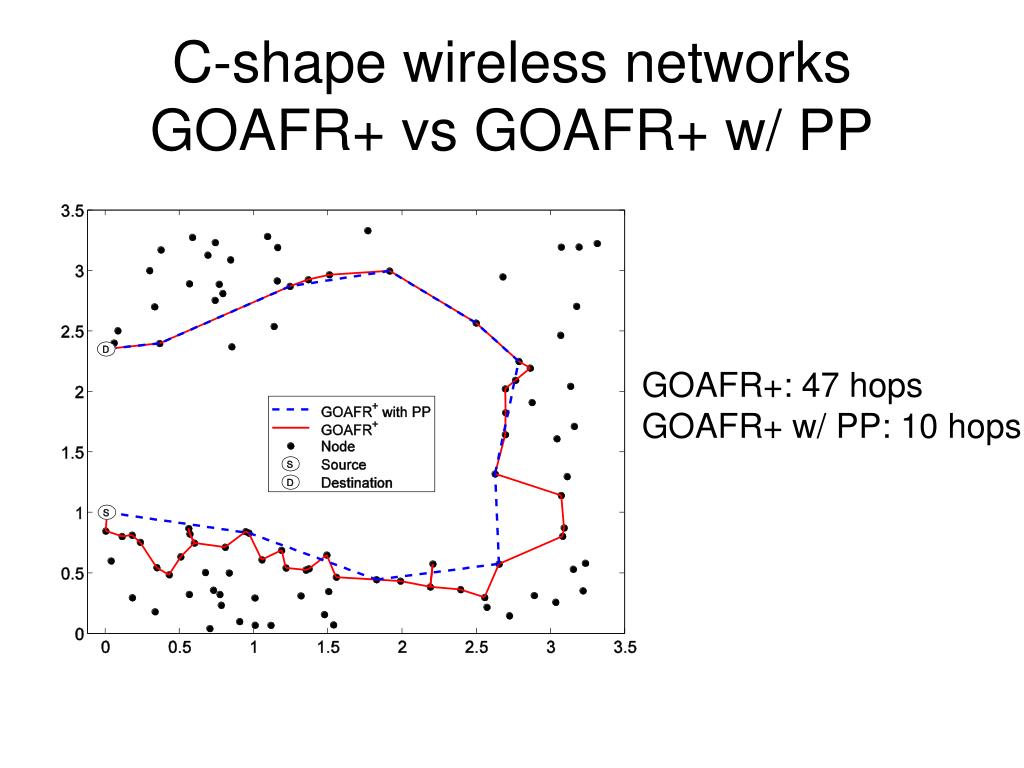 C-shape wireless networks
GOAFR+ vs GOAFR+ w/ PP

3.5
3
2.5
2
1.5
1
0.5
0
0 0.5 1 1.5 2 2.5 3 3.5

D
S

GOAFR$^+$ with PP
GOAFR$^+$
Node
S Source
D Destination

GOAFR+: 47 hops
GOAFR+ w/ PP: 10 hops